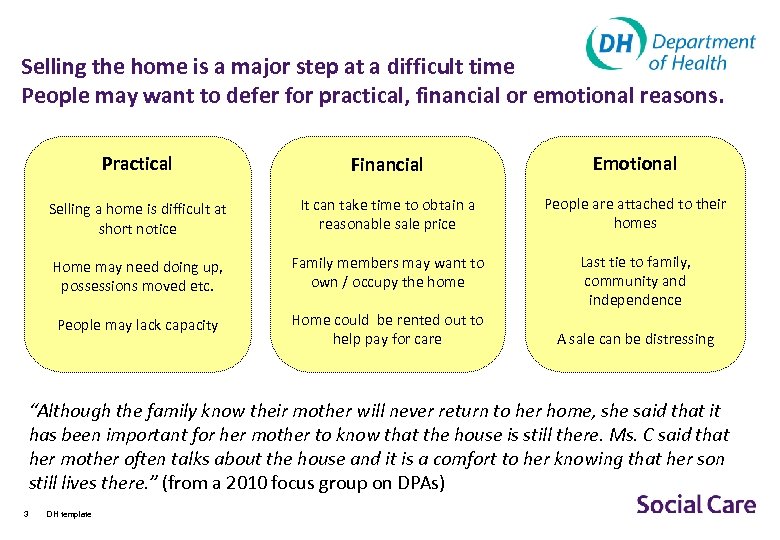 DH Department of Health

Selling the home is a major step at a difficult time
People may want to defer for practical, financial or emotional reasons.

Practical

Selling a home is difficult at short notice

Home may need doing up, possessions moved etc.

People may lack capacity

Financial

It can take time to obtain a reasonable sale price

Family members may want to own / occupy the home

Home could be rented out to help pay for care

Emotional

People are attached to their homes

Last tie to family, community and independence

A sale can be distressing

"Although the family know their mother will never return to her home, she said that it has been important for her mother to know that the house is still there. Ms. C said that her mother often talks about the house and it is a comfort to her knowing that her son still lives there." (from a 2010 focus group on DPAs)

3 DH template

Social Care